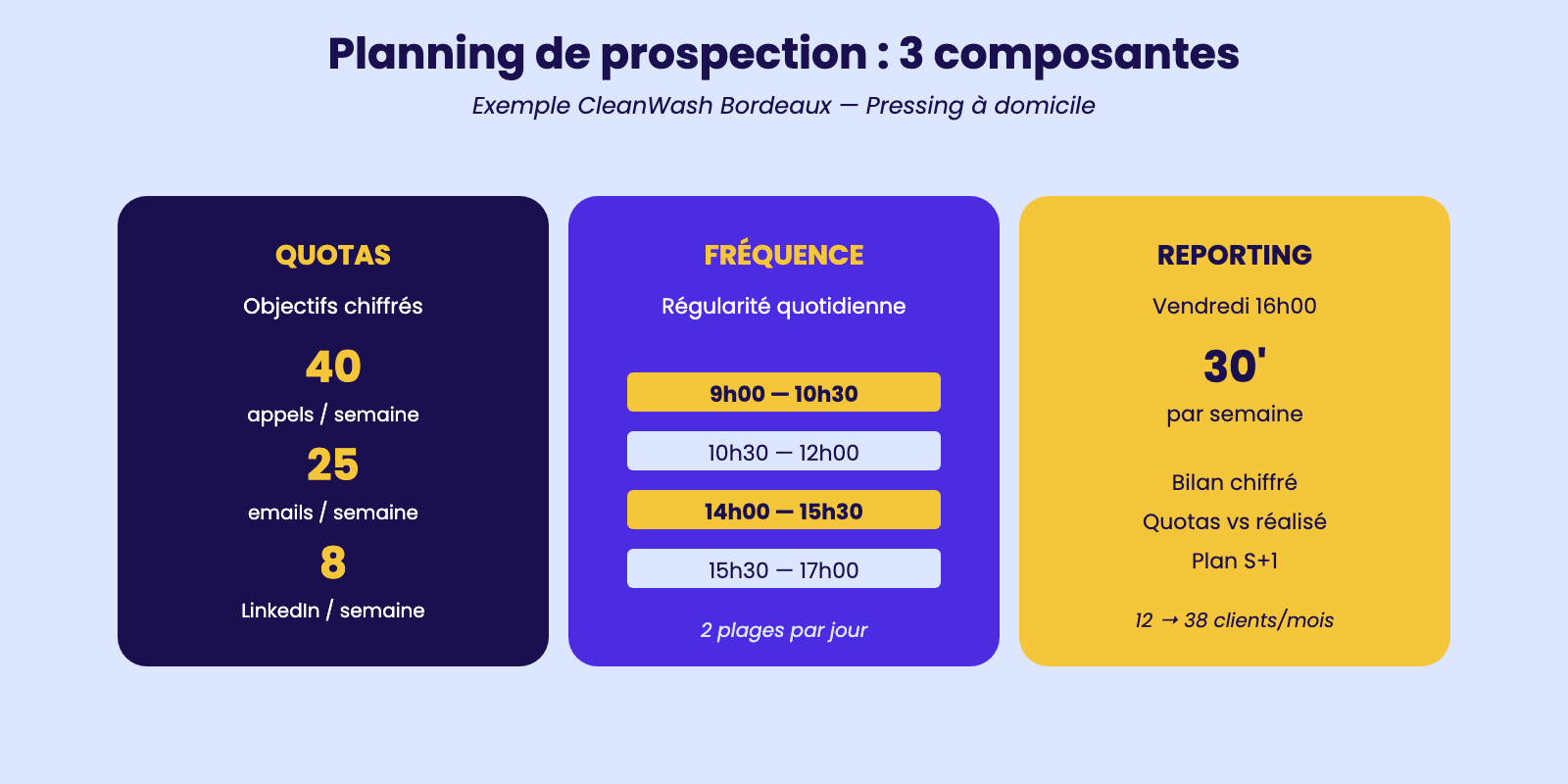 Planning de prospection : 3 composantes

Exemple CleanWash Bordeaux — Pressing à domicile

QUOTAS

Objectifs chiffrés

40

appels / semaine

25

emails / semaine

8

LinkedIn / semaine

FRÉQUENCE

Régularité quotidienne

9h00 — 10h30

10h30 — 12h00

14h00 — 15h30

15h30 — 17h00

2 plages par jour

REPORTING

Vendredi 16h00

30'

par semaine

Bilan chiffré

Quotas vs réalisé

Plan S+1

12 → 38 clients/mois